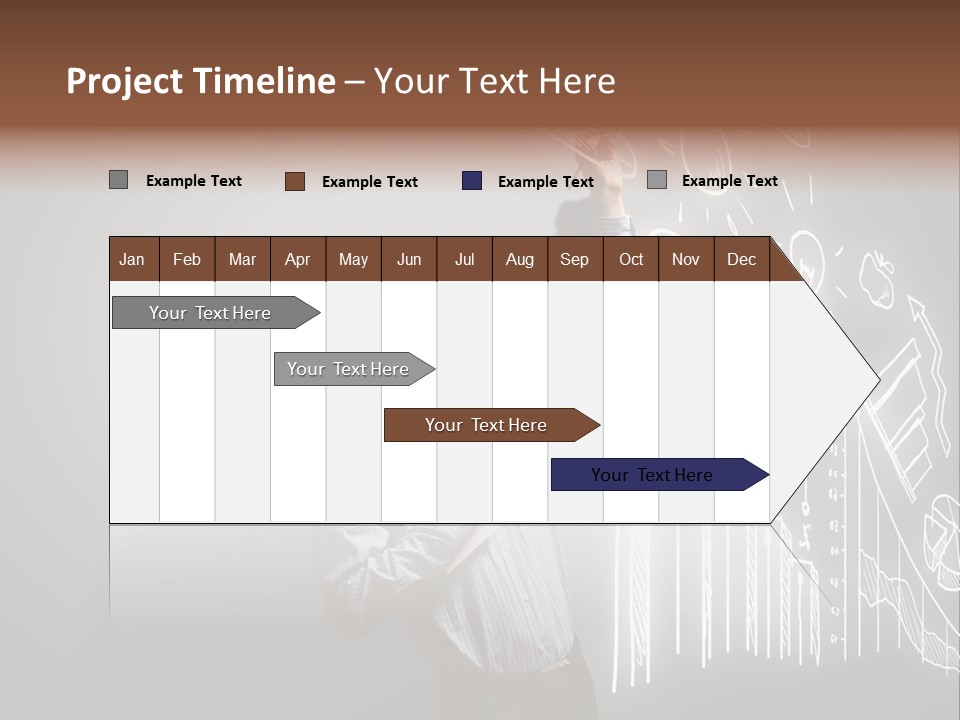 Project Timeline – Your Text Here

Example Text Example Text Example Text Example Text

| Jan | Feb | Mar | Apr | May | Jun | Jul | Aug | Sep | Oct | Nov | Dec |
|---|---|---|---|---|---|---|---|---|---|---|---|

Your Text Here

Your Text Here

Your Text Here

Your Text Here